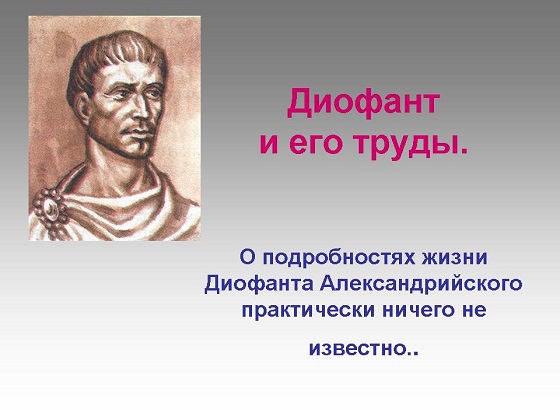 Диофант и его труды.

О подробностях жизни Диофанта Александрийского практически ничего не известно..